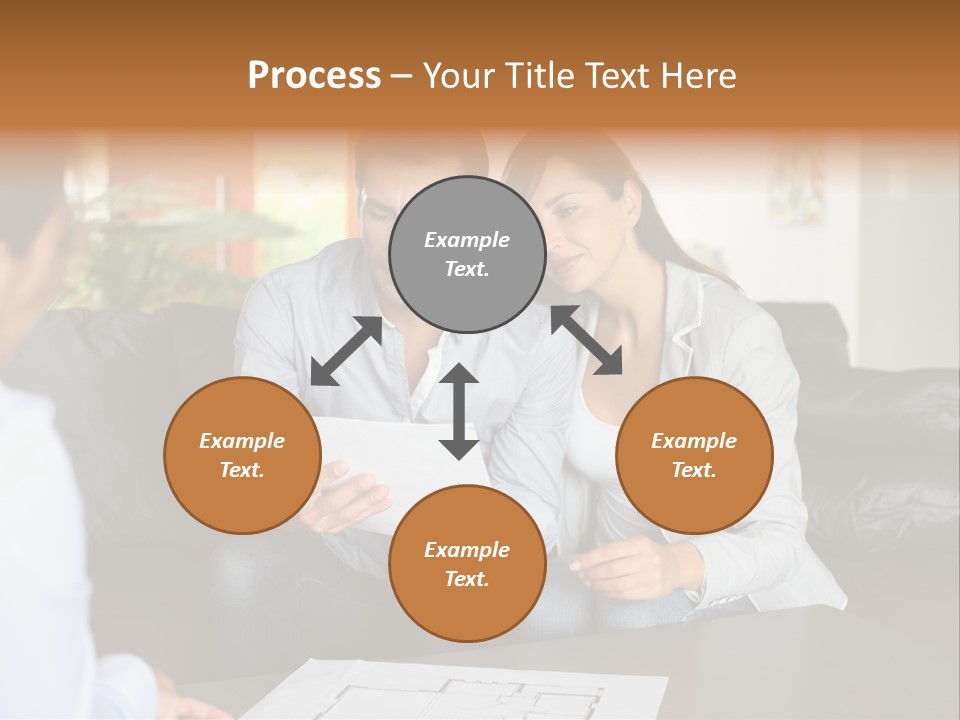 Process – Your Title Text Here

Example Text.

Example Text.

Example Text.

Example Text.